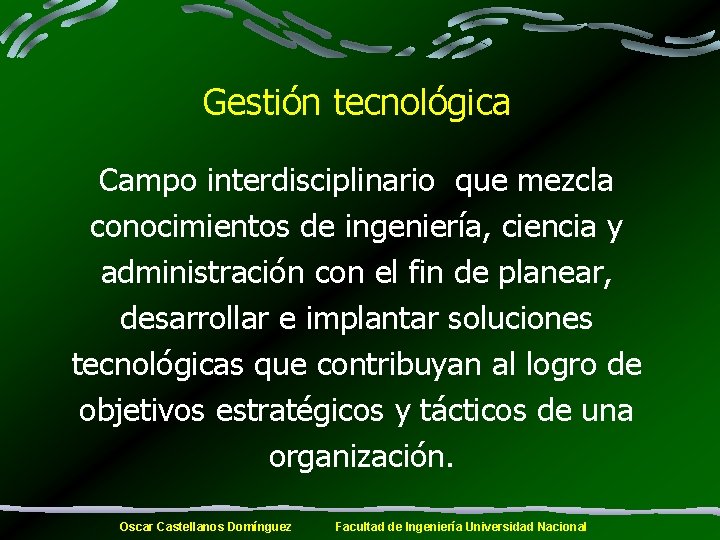 Gestión tecnológica

Campo interdisciplinario que mezcla conocimientos de ingeniería, ciencia y administración con el fin de planear, desarrollar e implantar soluciones tecnológicas que contribuyan al logro de objetivos estratégicos y tácticos de una organización.

Oscar Castellanos Domínguez Facultad de Ingeniería Universidad Nacional